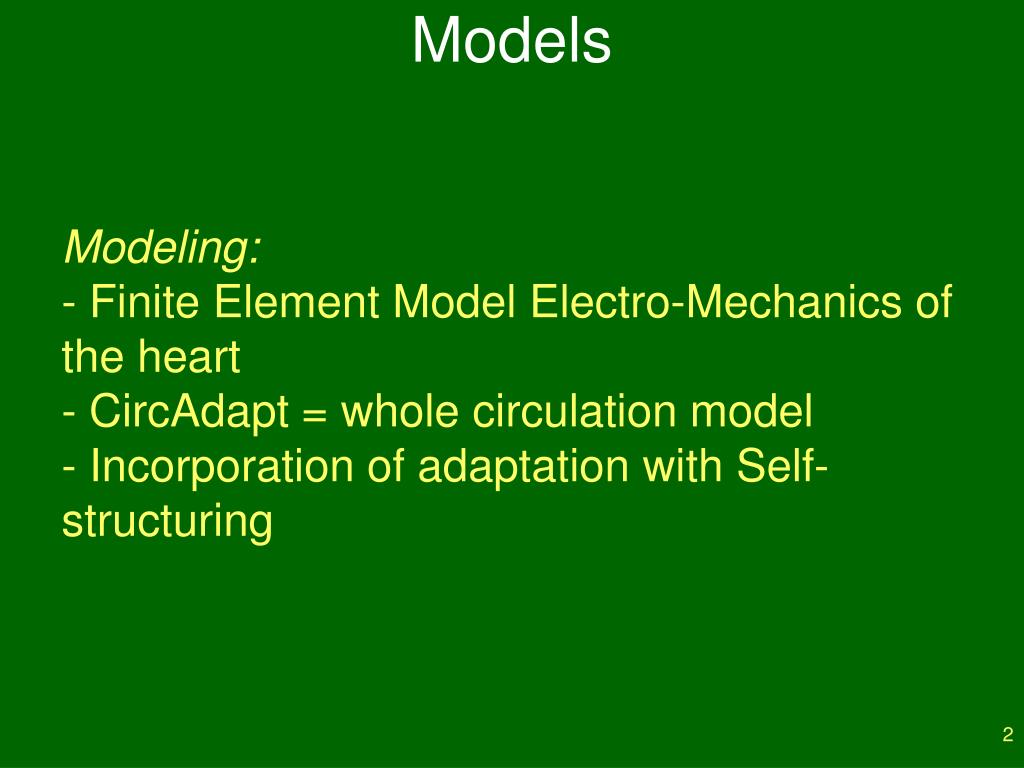 Models

Modeling:
- Finite Element Model Electro-Mechanics of the heart
- CircAdapt = whole circulation model
- Incorporation of adaptation with Self-structuring

2